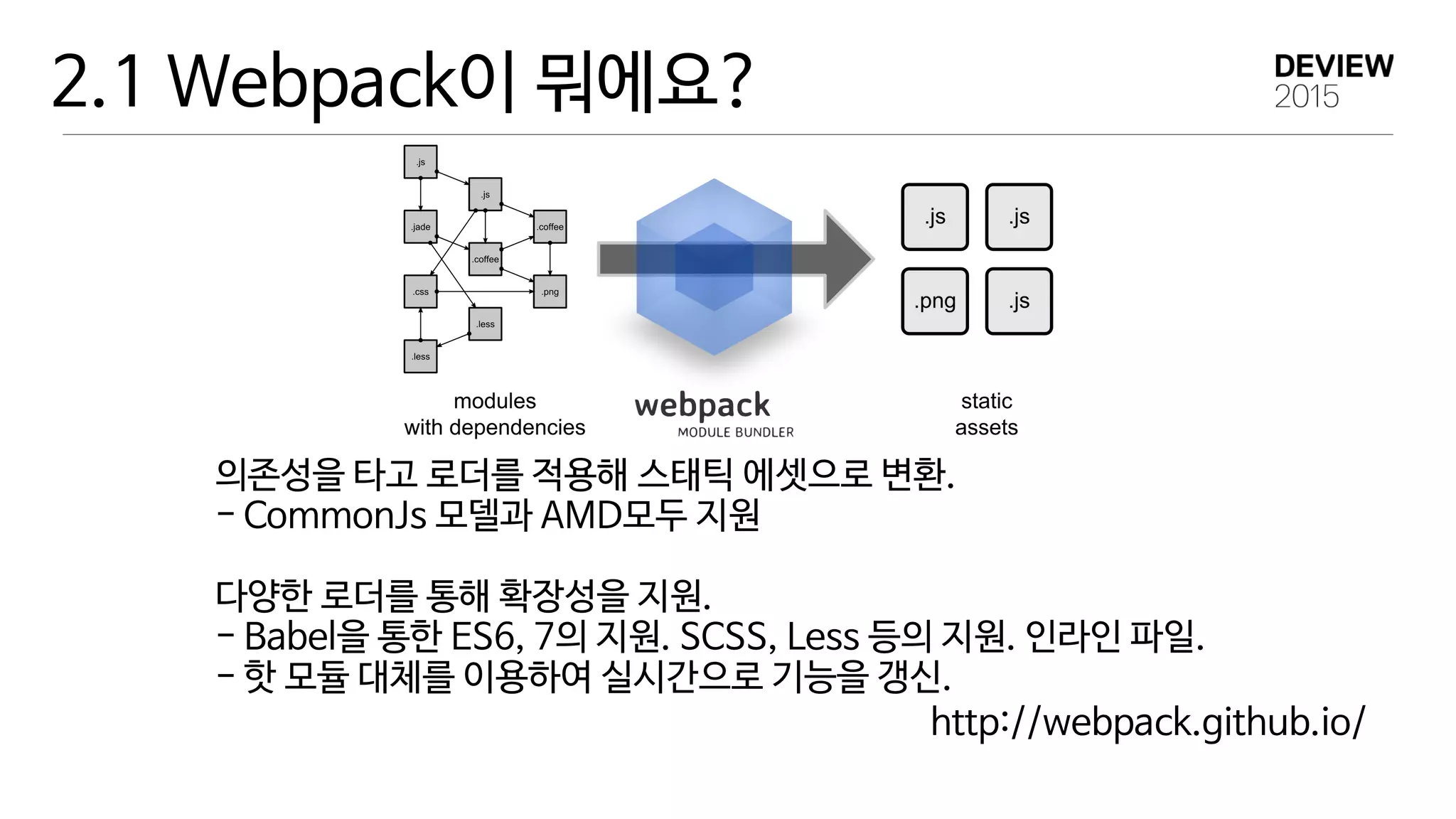 2.1 Webpack이 뭐에요?

DEVIEW 2015

.js
.js
.jade
.coffee
.coffee
.css
.png
.less
.less

modules with dependencies

webpack
MODULE BUNDLER

.js
.js
.png
.js

static assets

의존성을 타고 로더를 적용해 스태틱 에셋으로 변환.
- CommonJs 모델과 AMD모두 지원

다양한 로더를 통해 확장성을 지원.
- Babel을 통한 ES6, 7의 지원. SCSS, Less 등의 지원. 인라인 파일.
- 핫 모듈 대체를 이용하여 실시간으로 기능을 갱신.

http://webpack.github.io/